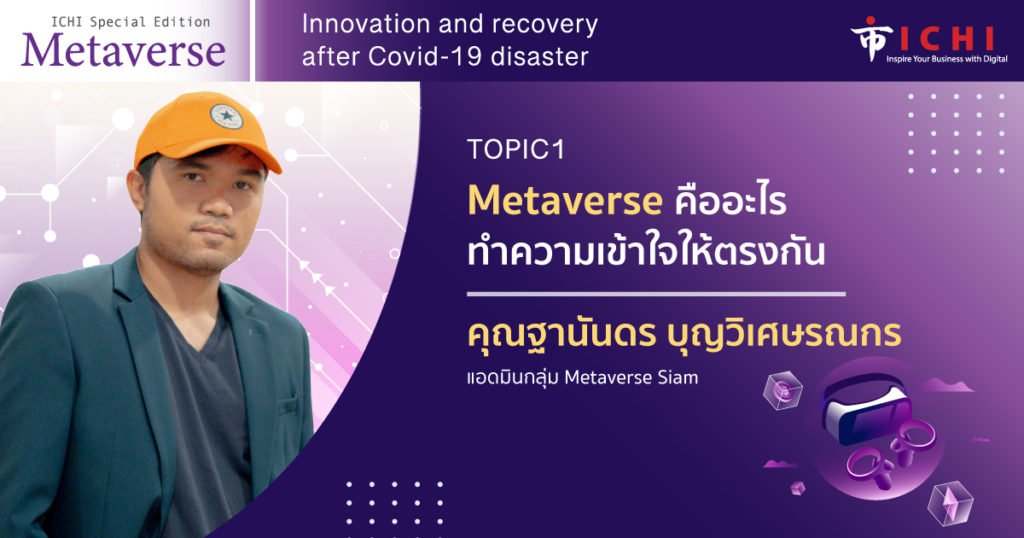 ICHI Special Edition
Metaverse

Innovation and recovery after Covid-19 disaster

ICHI
Inspire Your Business with Digital

TOPIC1

Metaverse คืออะไร ทำความเข้าใจให้ตรงกัน

คุณฐานันดร บุญวิเศษรณกร

แอดมินกลุ่ม Metaverse Siam